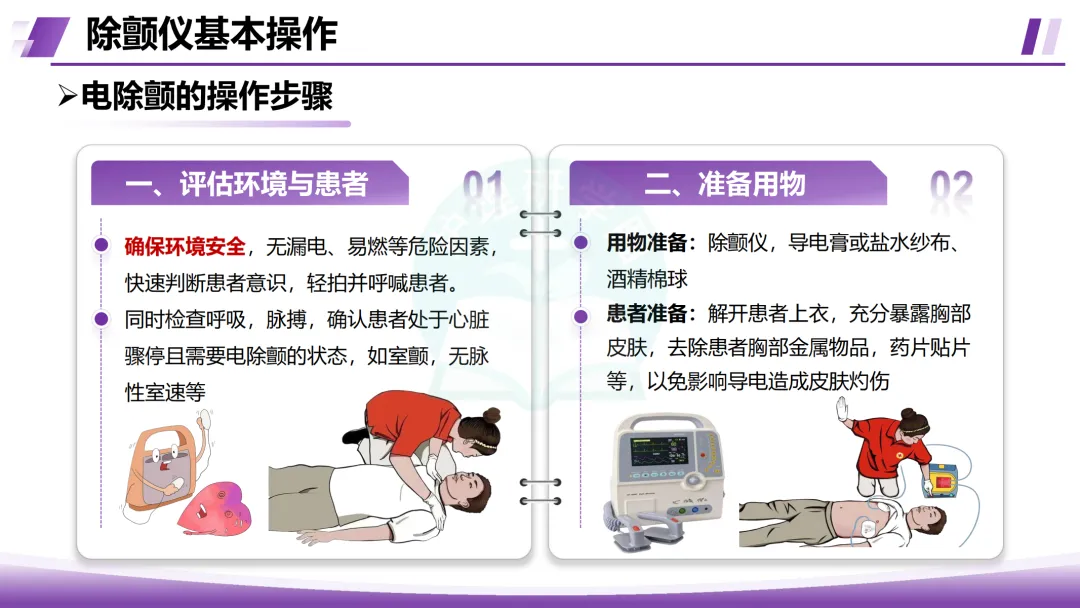 除颤仪基本操作

➢电除颤的操作步骤

一、评估环境与患者 01

确保环境安全，无漏电、易燃等危险因素，快速判断患者意识，轻拍并呼喊患者。

同时检查呼吸，脉搏，确认患者处于心脏骤停且需要电除颤的状态，如室颤，无脉性室速等

二、准备用物 02

用物准备：除颤仪，导电膏或盐水纱布、酒精棉球

患者准备：解开患者上衣，充分暴露胸部皮肤，去除患者胸部金属物品，药片贴片等，以免影响导电造成皮肤灼伤